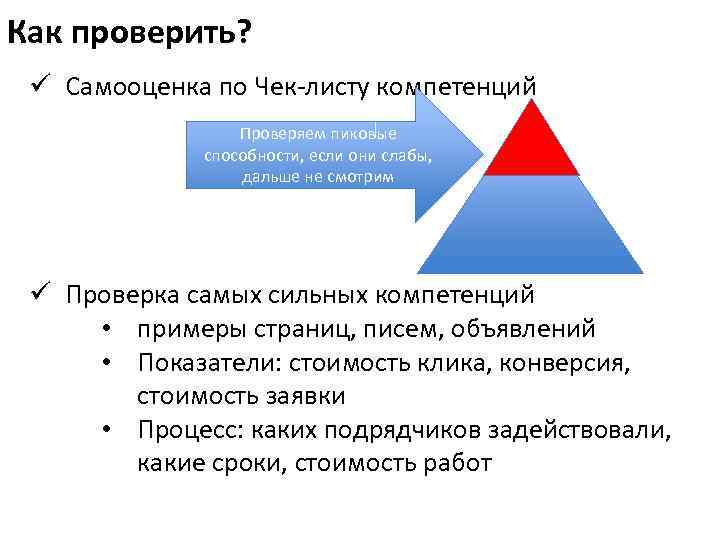 Как проверить?

✓ Самооценка по Чек-листу компетенций

Проверяем пиковые способности, если они слабы, дальше не смотрим

✓ Проверка самых сильных компетенций
• примеры страниц, писем, объявлений
• Показатели: стоимость клика, конверсия, стоимость заявки
• Процесс: каких подрядчиков задействовали, какие сроки, стоимость работ